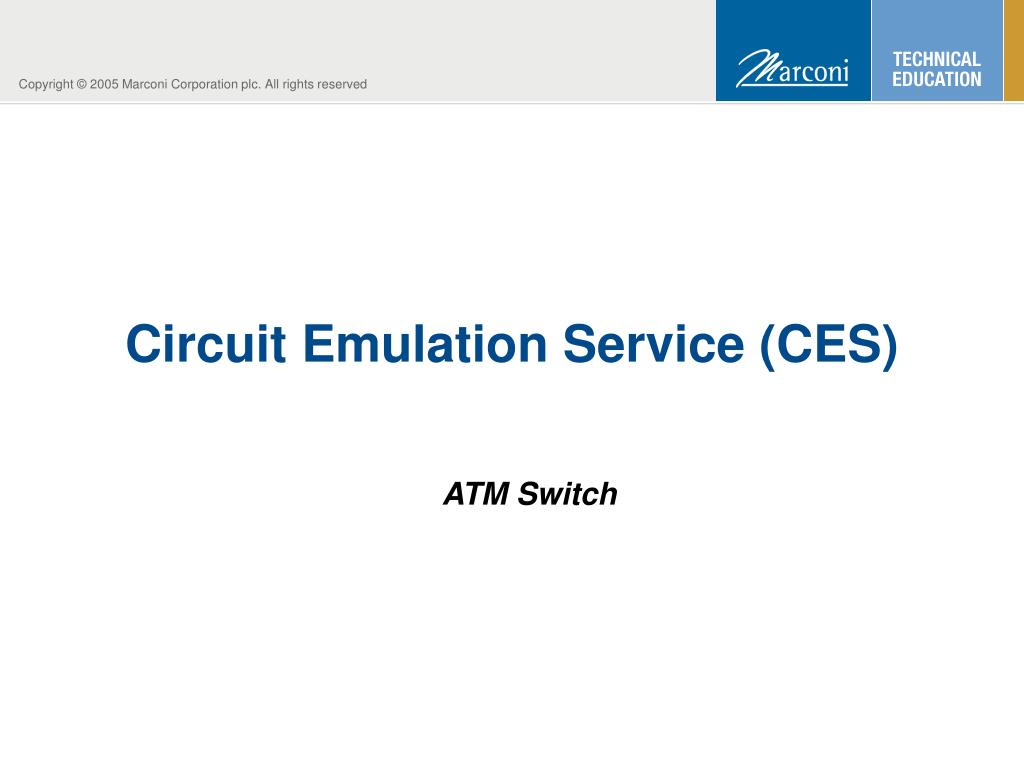 Copyright © 2005 Marconi Corporation plc. All rights reserved

Marconi

TECHNICAL EDUCATION

Circuit Emulation Service (CES)

ATM Switch